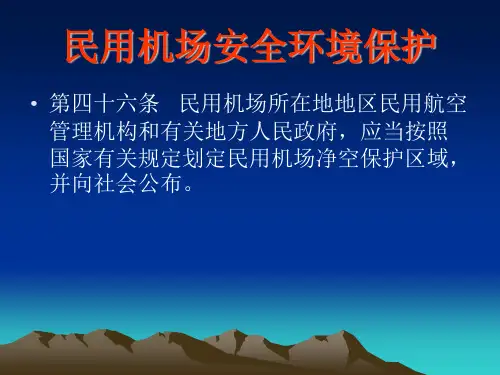 民用机场安全环境保护

• 第四十六条　民用机场所在地地区民用航空管理机构和有关地方人民政府，应当按照国家有关规定划定民用机场净空保护区域，并向社会公布。